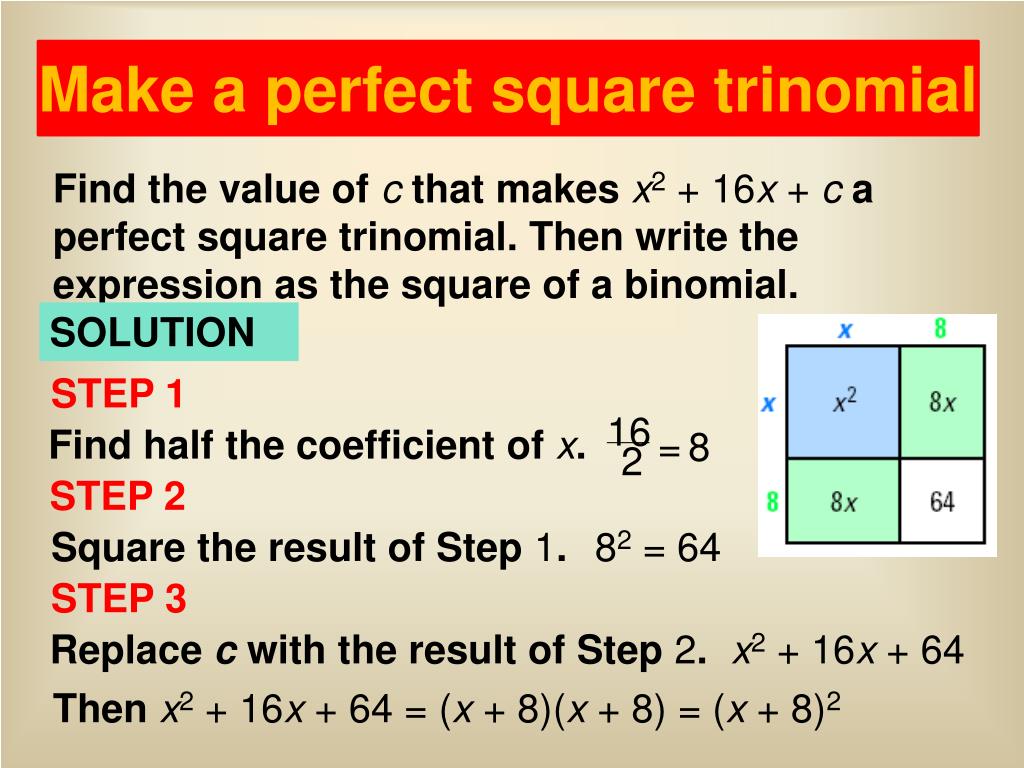 Make a perfect square trinomial

Find the value of $c$ that makes $x^2 + 16x + c$ a perfect square trinomial. Then write the expression as the square of a binomial.

SOLUTION

STEP 1

Find half the coefficient of $x$. $\frac{16}{2} = 8$

STEP 2

Square the result of Step 1. $8^2 = 64$

STEP 3

Replace $c$ with the result of Step 2. $x^2 + 16x + 64$

Then $x^2 + 16x + 64 = (x + 8)(x + 8) = (x + 8)^2$

| | $x$ | $8$ |
|---|---|---|
| $x$ | $x^2$ | $8x$ |
| $8$ | $8x$ | $64$ |